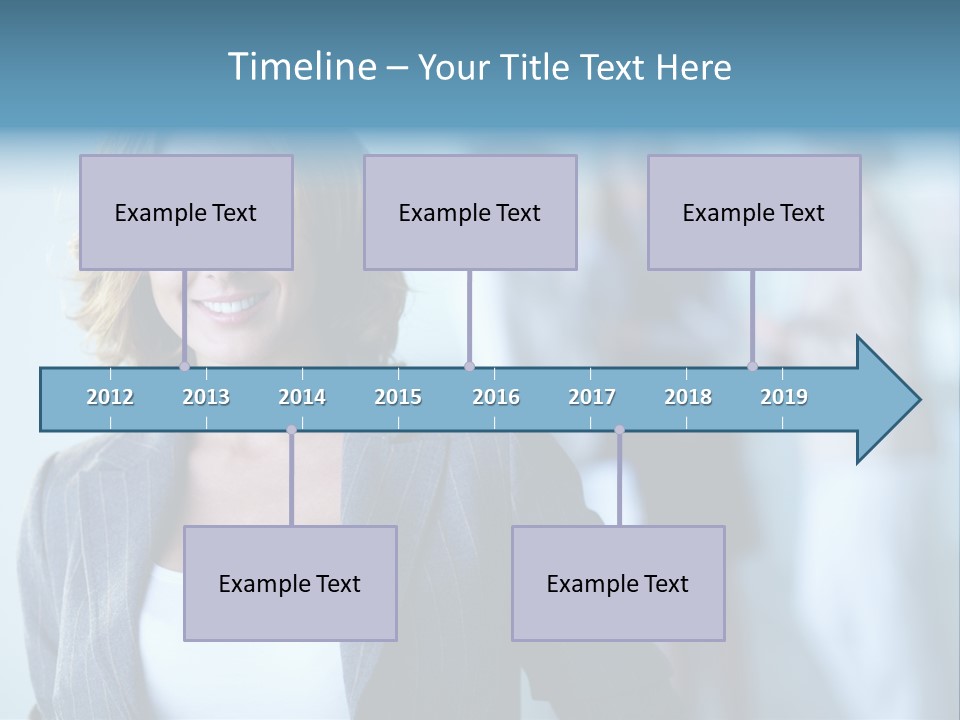 Timeline – Your Title Text Here

Example Text

Example Text

Example Text

2012 2013 2014 2015 2016 2017 2018 2019

Example Text

Example Text